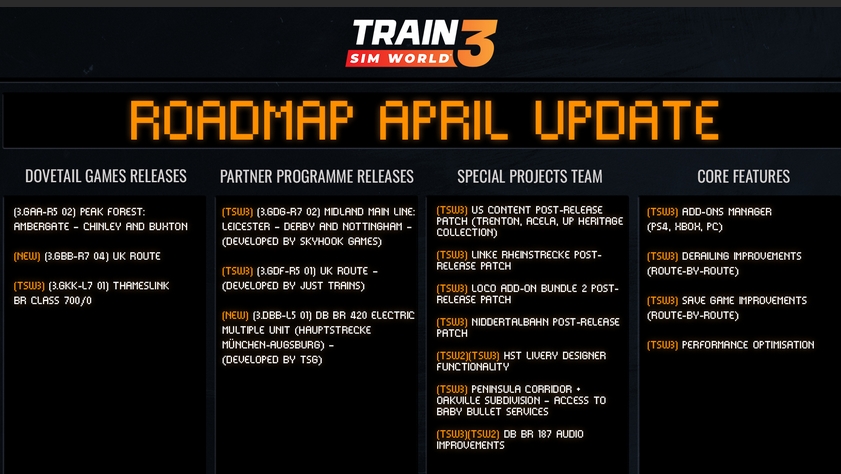 TRAIN SIM WORLD 3

ROADMAP APRIL UPDATE

DOVETAIL GAMES RELEASES

(3.GAA-R5 02) PEAK FOREST: AMBERGATE - CHINLEY AND BUXTON

(NEW) (3.GBB-R7 04) UK ROUTE

(TSW3) (3.GKK-L7 01) THAMESLINK BR CLASS 700/0

PARTNER PROGRAMME RELEASES

(TSW3) (3.GDG-R7 02) MIDLAND MAIN LINE: LEICESTER - DERBY AND NOTTINGHAM - (DEVELOPED BY SKYHOOK GAMES)

(TSW3) (3.GDF-R5 01) UK ROUTE - (DEVELOPED BY JUST TRAINS)

(NEW) (3.DBB-L5 01) DB BR 420 ELECTRIC MULTIPLE UNIT (HAUPTSTRECKE MÜNCHEN-AUGSBURG) - (DEVELOPED BY TSG)

SPECIAL PROJECTS TEAM

(TSW3) US CONTENT POST-RELEASE PATCH (TRENTON, ACELA, UP HERITAGE COLLECTION)

(TSW3) LINKE RHEINSTRECKE POST-RELEASE PATCH

(TSW3) LOCO ADD-ON BUNDLE 2 POST-RELEASE PATCH

(TSW3) NIDDERTALBAHN POST-RELEASE PATCH

(TSW2)(TSW3) HST LIVERY DESIGNER FUNCTIONALITY

(TSW3) PENINSULA CORRIDOR + OAKVILLE SUBDIVISION - ACCESS TO BABY BULLET SERVICES

(TSW3)(TSW2) DB BR 187 AUDIO IMPROVEMENTS

CORE FEATURES

(TSW3) ADD-ONS MANAGER (PS4, XBOX, PC)

(TSW3) DERAILING IMPROVEMENTS (ROUTE-BY-ROUTE)

(TSW3) SAVE GAME IMPROVEMENTS (ROUTE-BY-ROUTE)

(TSW3) PERFORMANCE OPTIMISATION